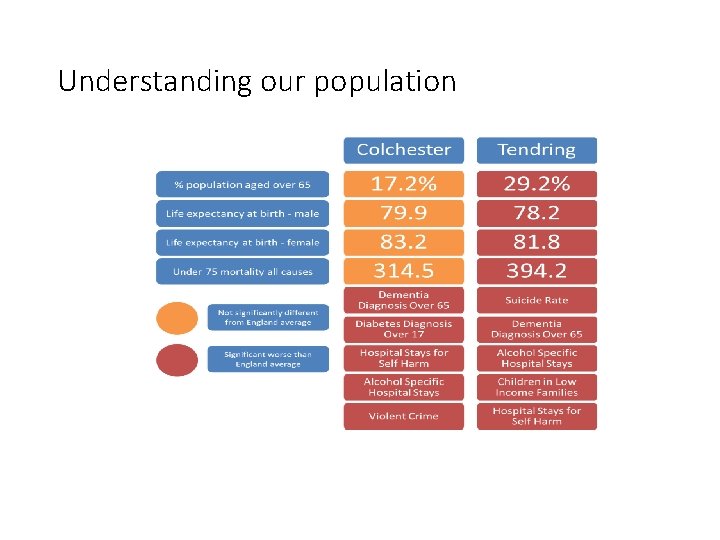 Understanding our population

| | Colchester | Tendring |
|---|---|---|
| % population aged over 65 | 17.2% | 29.2% |
| Life expectancy at birth - male | 79.9 | 78.2 |
| Life expectancy at birth - female | 83.2 | 81.8 |
| Under 75 mortality all causes | 314.5 | 394.2 |
| | Dementia Diagnosis Over 65 | Suicide Rate |
| | Diabetes Diagnosis Over 17 | Dementia Diagnosis Over 65 |
| | Hospital Stays for Self Harm | Alcohol Specific Hospital Stays |
| | Alcohol Specific Hospital Stays | Children in Low Income Families |
| | Violent Crime | Hospital Stays for Self Harm |

Not significantly different from England average

Significant worse than England average